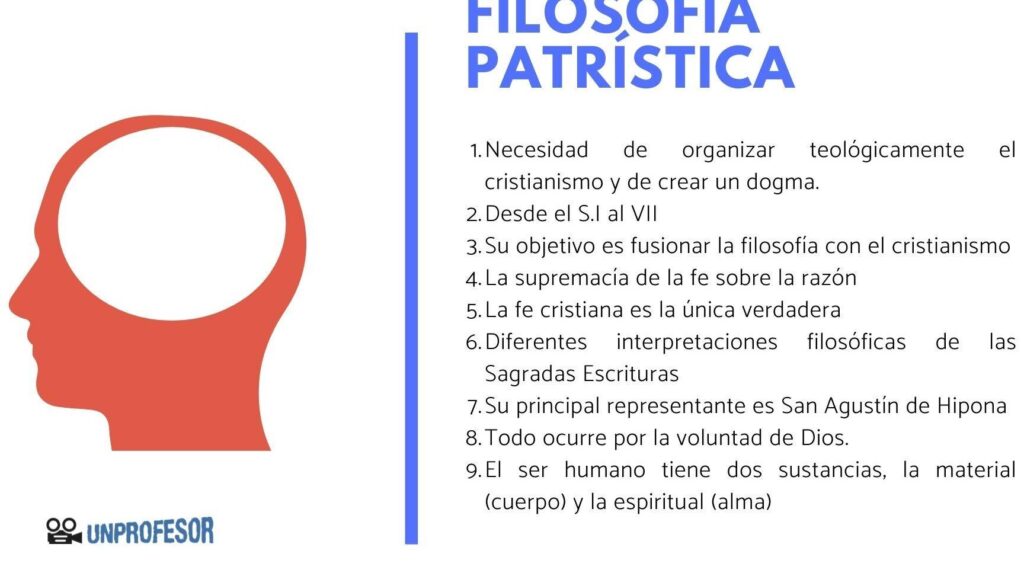 FILOSOFÍA PATRÍSTICA

1. Necesidad de organizar teológicamente el cristianismo y de crear un dogma.
2. Desde el S.I al VII
3. Su objetivo es fusionar la filosofía con el cristianismo
4. La supremacía de la fe sobre la razón
5. La fe cristiana es la única verdadera
6. Diferentes interpretaciones filosóficas de las Sagradas Escrituras
7. Su principal representante es San Agustín de Hipona
8. Todo ocurre por la voluntad de Dios.
9. El ser humano tiene dos sustancias, la material (cuerpo) y la espiritual (alma)

UNPROFESOR